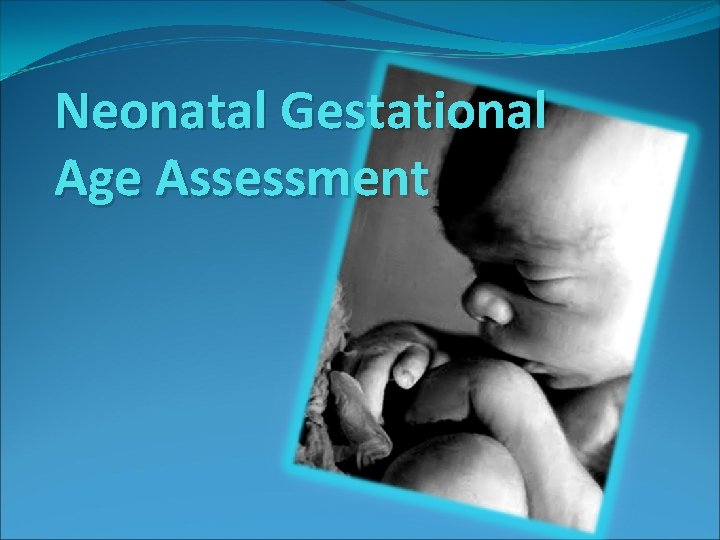 Neonatal Gestational Age Assessment